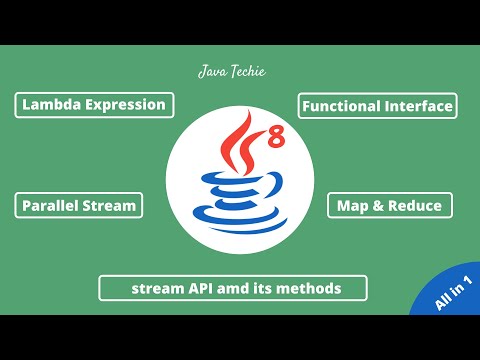 Java Techie

Lambda Expression

Functional Interface

8

Parallel Stream

Map & Reduce

stream API amd its methods

All in 1